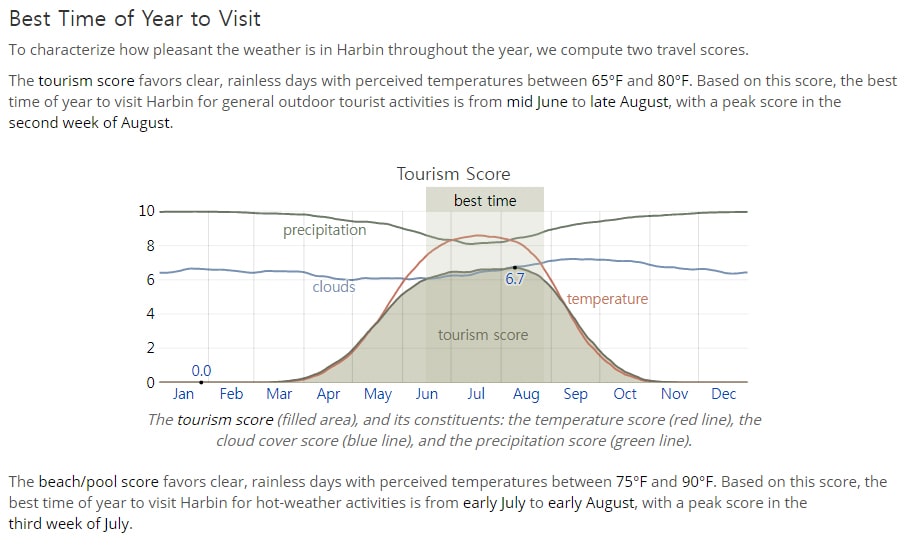 Best Time of Year to Visit

To characterize how pleasant the weather is in Harbin throughout the year, we compute two travel scores.

The tourism score favors clear, rainless days with perceived temperatures between 65°F and 80°F. Based on this score, the best time of year to visit Harbin for general outdoor tourist activities is from mid June to late August, with a peak score in the second week of August.

Tourism Score

best time

10
8
6
4
2
0

precipitation
clouds
6.7
temperature
tourism score
0.0

Jan Feb Mar Apr May Jun Jul Aug Sep Oct Nov Dec

The tourism score (filled area), and its constituents: the temperature score (red line), the cloud cover score (blue line), and the precipitation score (green line).

The beach/pool score favors clear, rainless days with perceived temperatures between 75°F and 90°F. Based on this score, the best time of year to visit Harbin for hot-weather activities is from early July to early August, with a peak score in the third week of July.